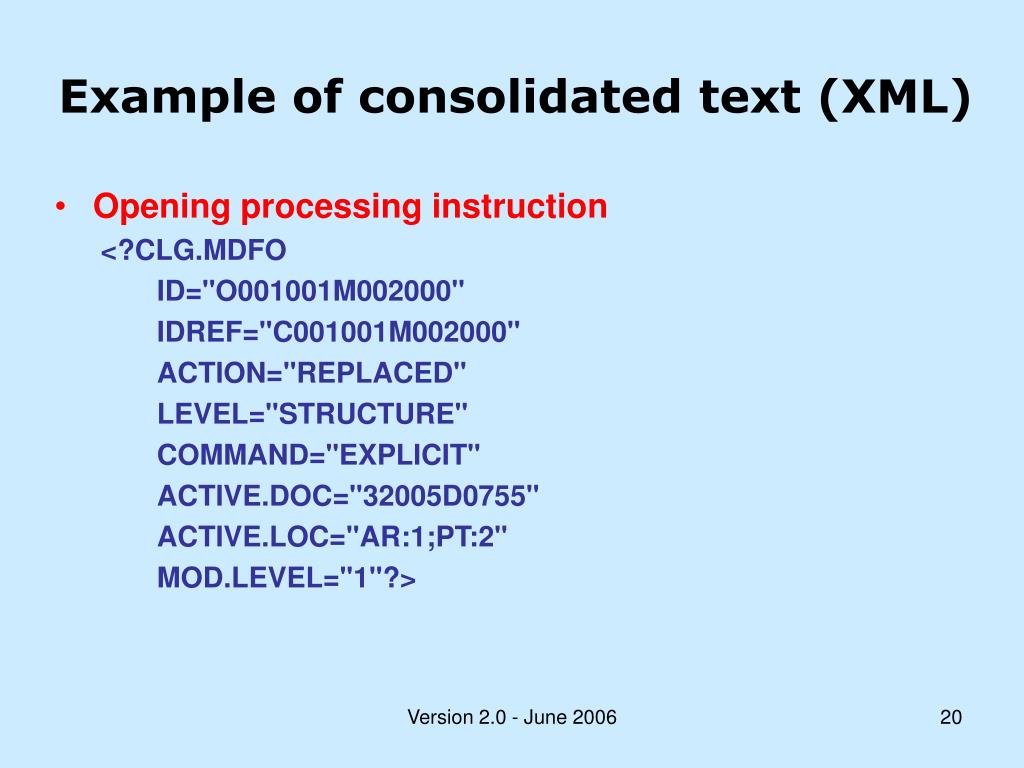 Example of consolidated text (XML)

• Opening processing instruction
<?CLG.MDFO
ID="O001001M002000"
IDREF="C001001M002000"
ACTION="REPLACED"
LEVEL="STRUCTURE"
COMMAND="EXPLICIT"
ACTIVE.DOC="32005D0755"
ACTIVE.LOC="AR:1;PT:2"
MOD.LEVEL="1"?>

Version 2.0 - June 2006

20